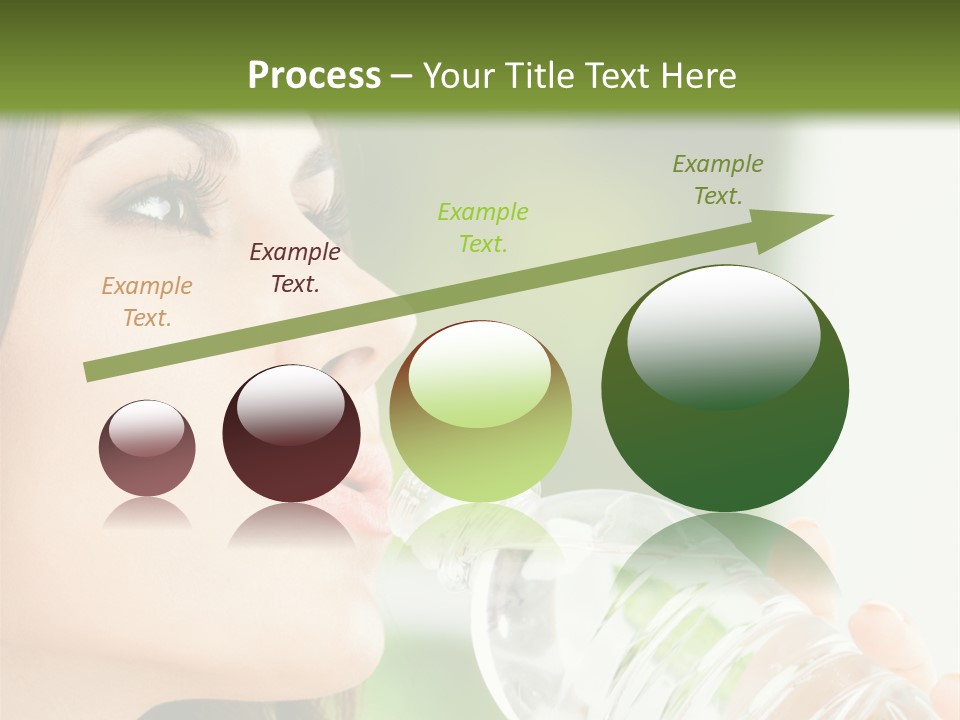 Process – Your Title Text Here

Example Text.

Example Text.

Example Text.

Example Text.